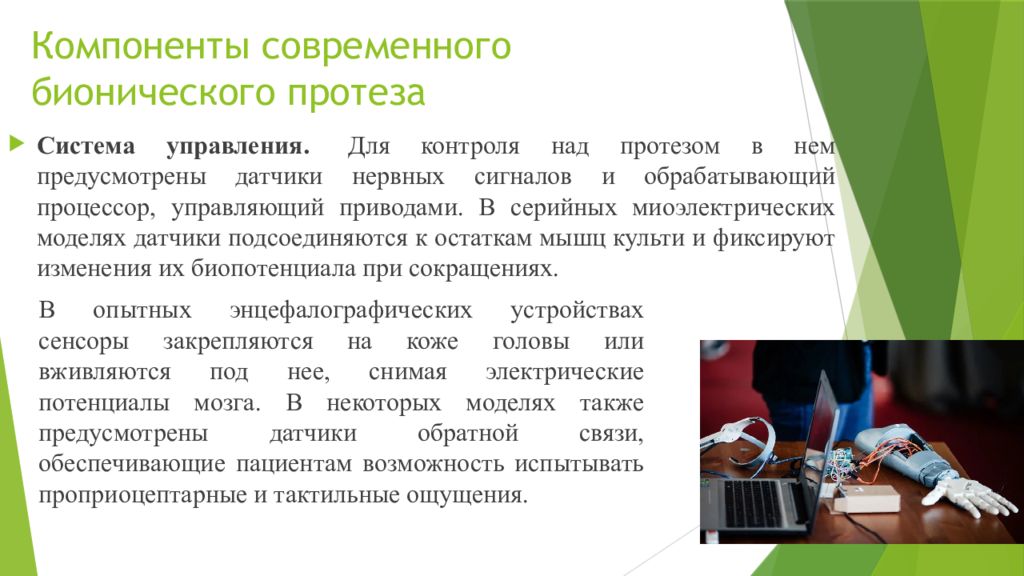 Компоненты современного бионического протеза

Система управления. Для контроля над протезом в нем предусмотрены датчики нервных сигналов и обрабатывающий процессор, управляющий приводами. В серийных миоэлектрических моделях датчики подсоединяются к остаткам мышц культи и фиксируют изменения их биопотенциала при сокращениях.

В опытных энцефалографических устройствах сенсоры закрепляются на коже головы или вживляются под нее, снимая электрические потенциалы мозга. В некоторых моделях также предусмотрены датчики обратной связи, обеспечивающие пациентам возможность испытывать проприоцептарные и тактильные ощущения.